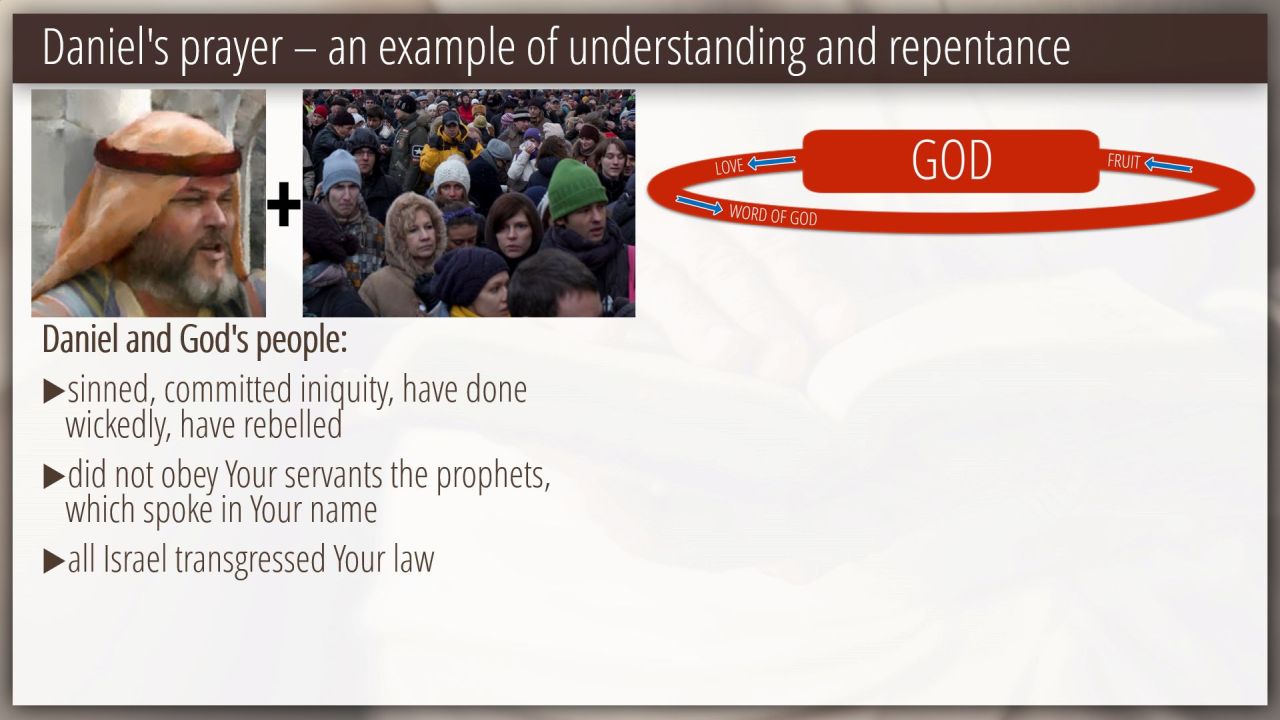 Daniel's prayer – an example of understanding and repentance

+

LOVE

GOD

FRUIT

WORD OF GOD

Daniel and God's people:

▶sinned, committed iniquity, have done wickedly, have rebelled

▶did not obey Your servants the prophets, which spoke in Your name

▶all Israel transgressed Your law